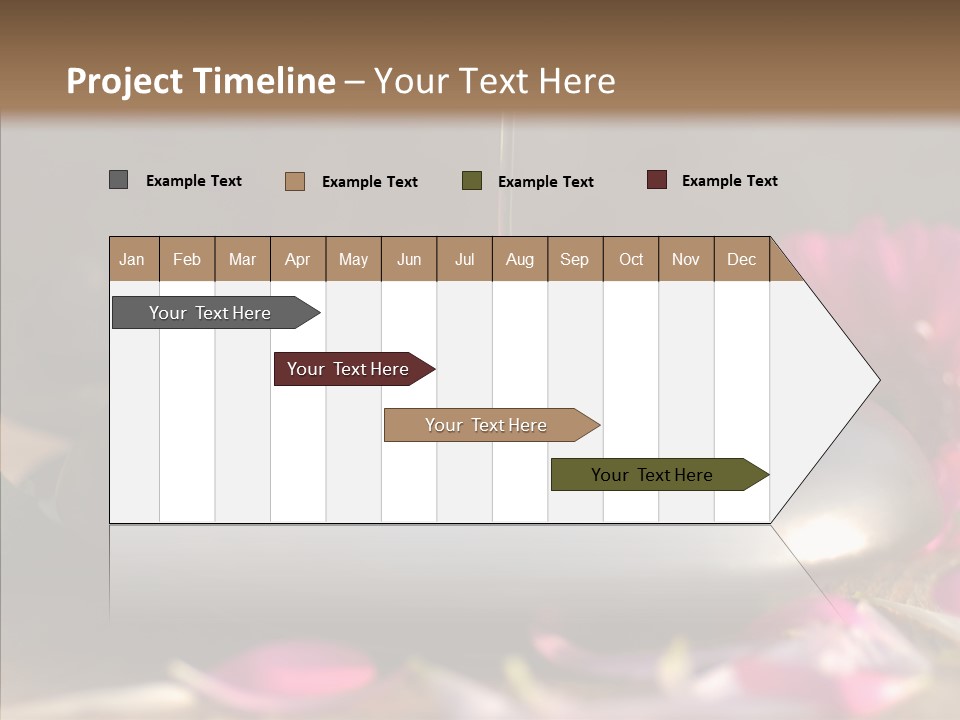 Project Timeline – Your Text Here

Example Text
Example Text
Example Text
Example Text

| Jan | Feb | Mar | Apr | May | Jun | Jul | Aug | Sep | Oct | Nov | Dec |
|---|---|---|---|---|---|---|---|---|---|---|---|

Your Text Here
Your Text Here
Your Text Here
Your Text Here